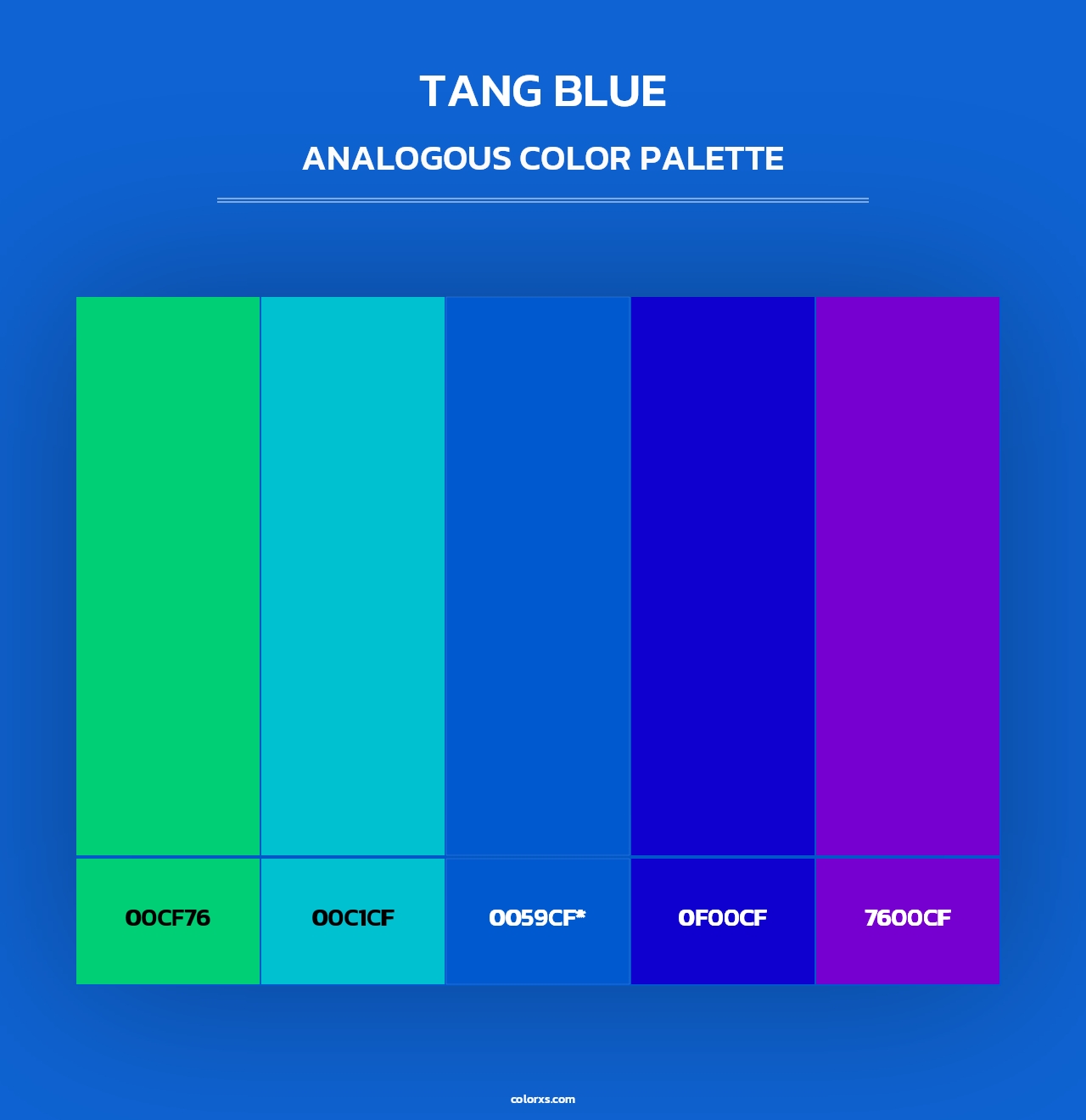 TANG BLUE

ANALOGOUS COLOR PALETTE

00CF76

00C1CF

0059CF*

0F00CF

7600CF

colorxs.com